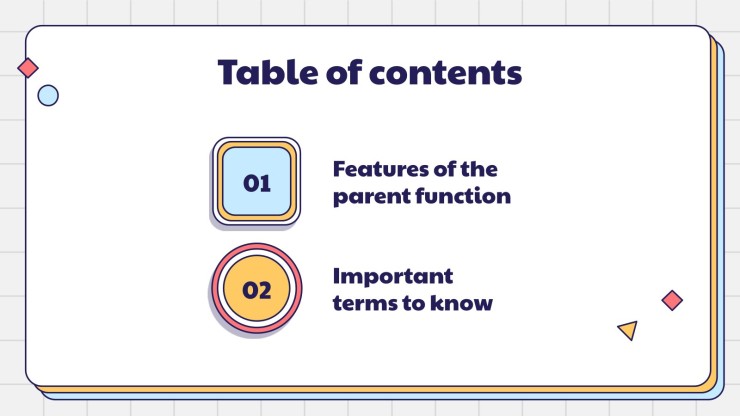 Table of contents

01

Features of the parent function

02

Important terms to know